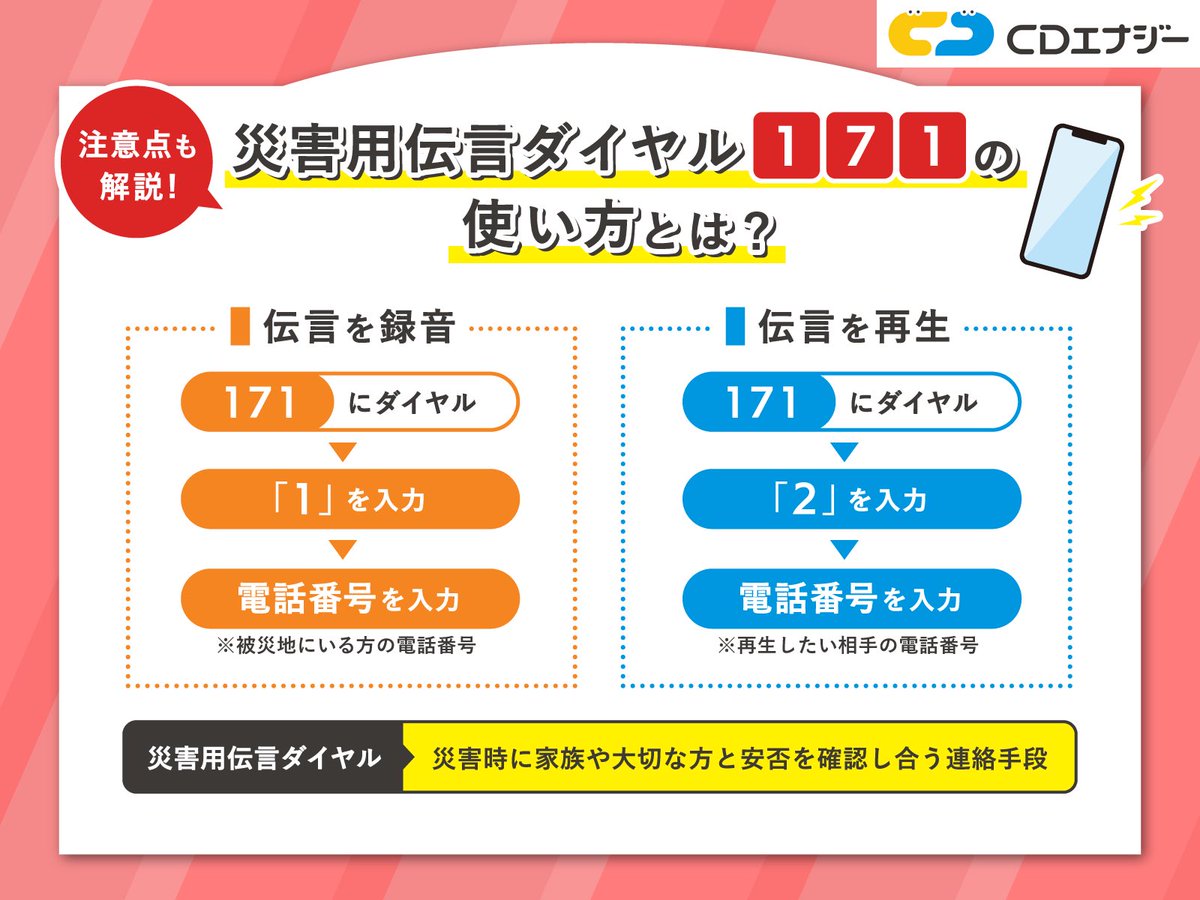 CDエナジー

注意点も解説!

災害用伝言ダイヤル171の使い方とは?

伝言を録音

171 にダイヤル

「1」を入力

電話番号を入力

※被災地にいる方の電話番号

伝言を再生

171 にダイヤル

「2」を入力

電話番号を入力

※再生したい相手の電話番号

災害用伝言ダイヤル 災害時に家族や大切な方と安否を確認し合う連絡手段